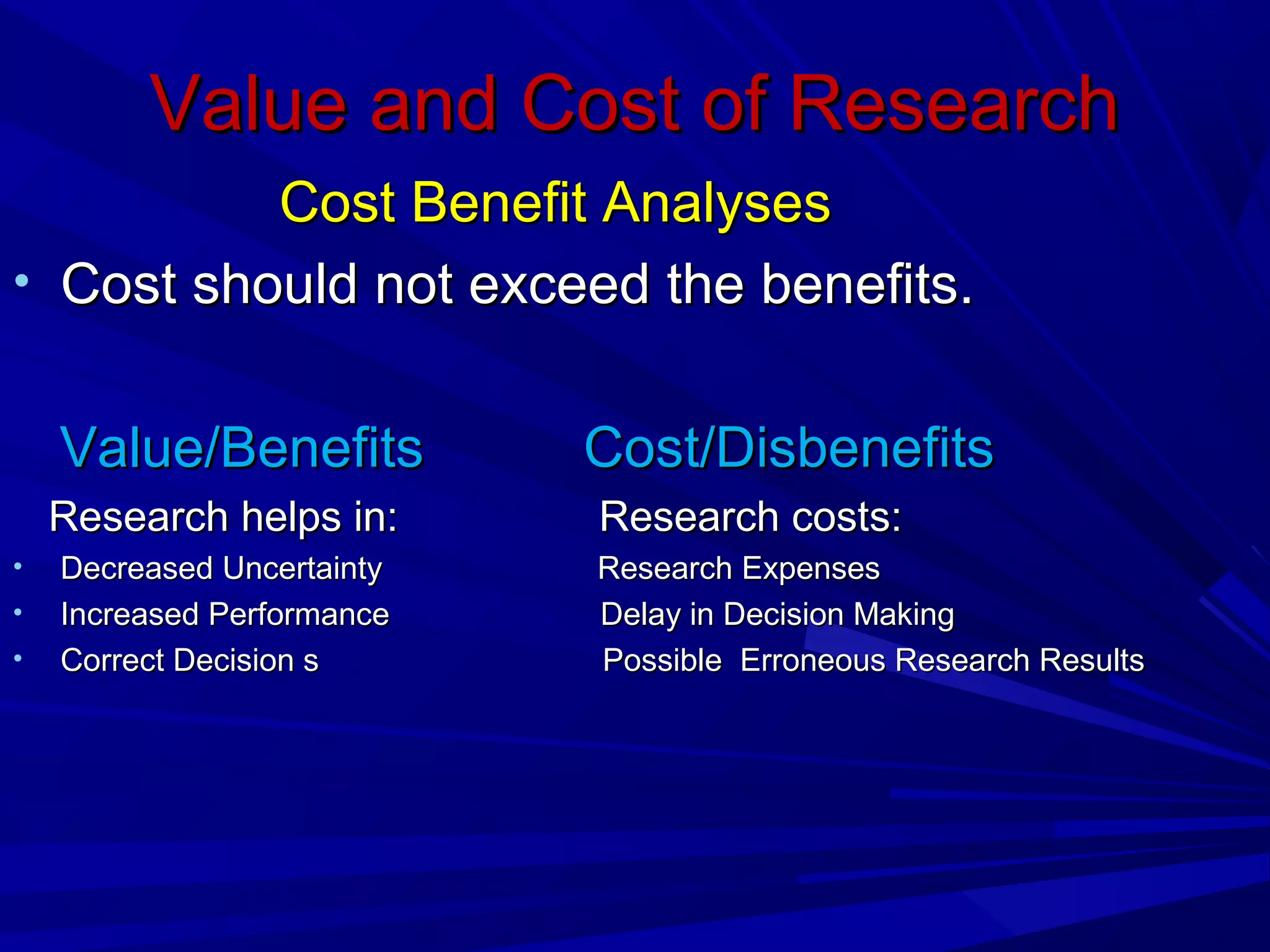 Value and Cost of Research

Cost Benefit Analyses

• Cost should not exceed the benefits.

Value/Benefits

Research helps in:

• Decreased Uncertainty
• Increased Performance
• Correct Decision s

Cost/Disbenefits

Research costs:

Research Expenses
Delay in Decision Making
Possible Erroneous Research Results